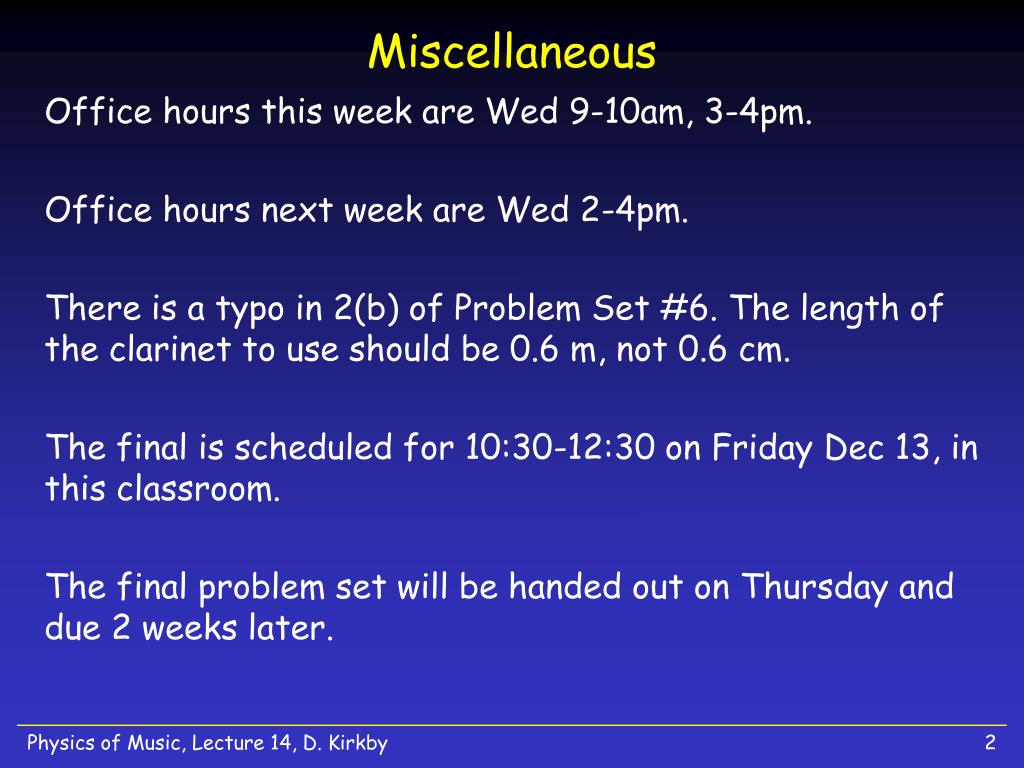 Miscellaneous

Office hours this week are Wed 9-10am, 3-4pm.

Office hours next week are Wed 2-4pm.

There is a typo in 2(b) of Problem Set #6. The length of the clarinet to use should be 0.6 m, not 0.6 cm.

The final is scheduled for 10:30-12:30 on Friday Dec 13, in this classroom.

The final problem set will be handed out on Thursday and due 2 weeks later.

Physics of Music, Lecture 14, D. Kirkby

2